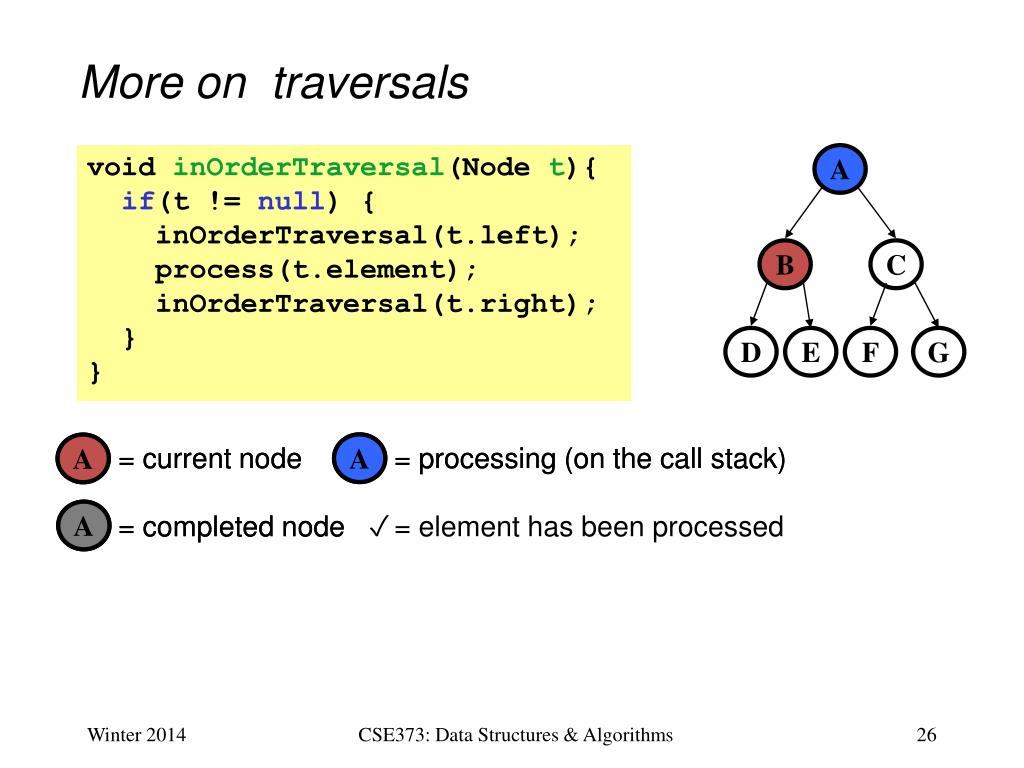 More on traversals

void inOrderTraversal(Node t){
  if(t != null) {
    inOrderTraversal(t.left);
    process(t.element);
    inOrderTraversal(t.right);
  }
}

A

B C

D E F G

A = current node A = processing (on the call stack)

A = completed node ✓ = element has been processed

Winter 2014 CSE373: Data Structures & Algorithms 26